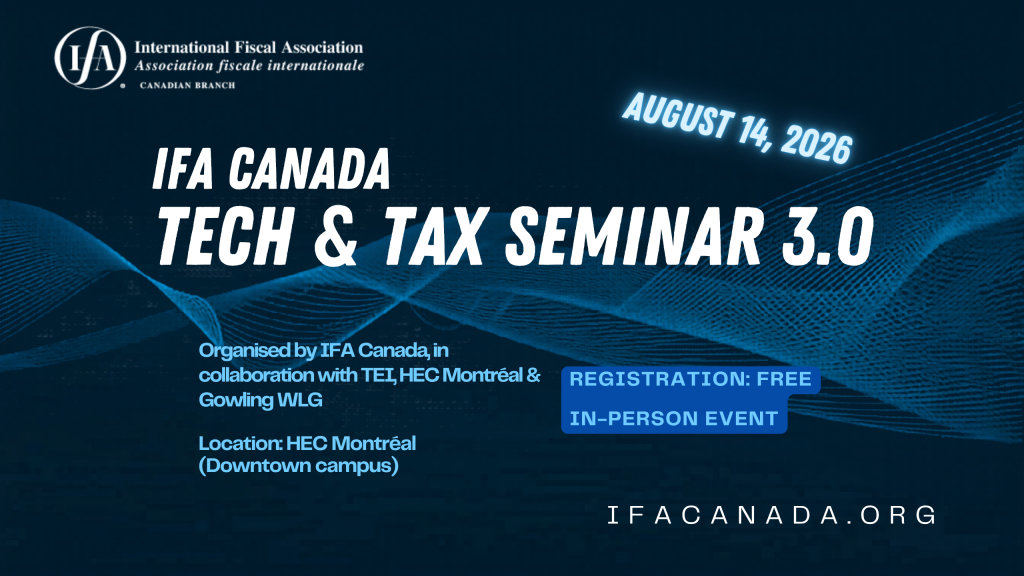 IFA

International Fiscal Association
Association fiscale internationale
CANADIAN BRANCH

AUGUST 14, 2026

IFA CANADA
TECH & TAX SEMINAR 3.0

Organised by IFA Canada, in collaboration with TEI, HEC Montréal & Gowling WLG

Location: HEC Montréal (Downtown campus)

REGISTRATION: FREE

IN-PERSON EVENT

IFACANADA.ORG